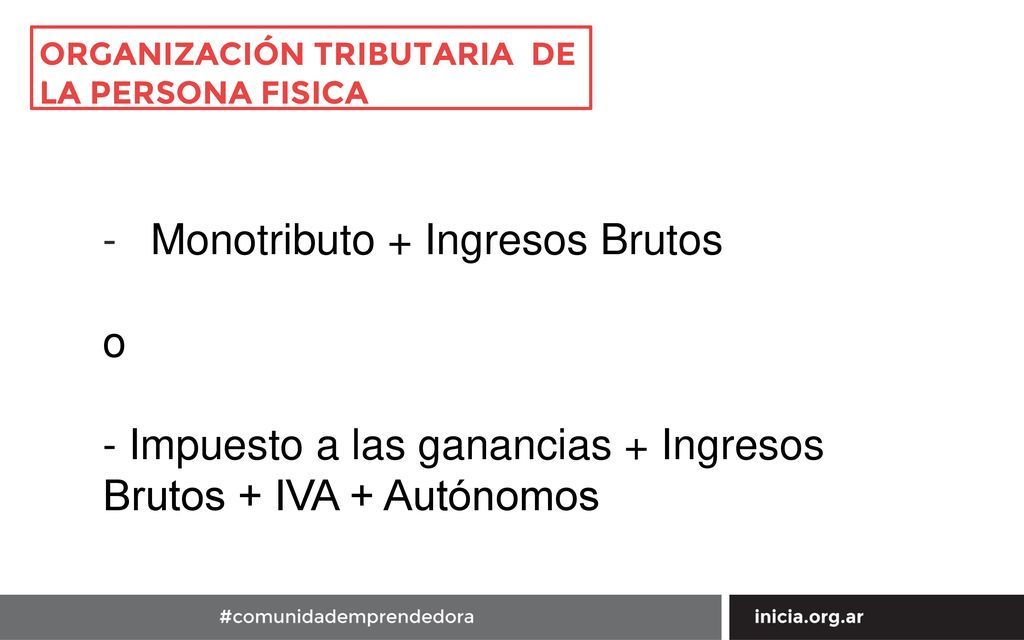 ORGANIZACIÓN TRIBUTARIA DE LA PERSONA FISICA

- Monotributo + Ingresos Brutos

o

- Impuesto a las ganancias + Ingresos Brutos + IVA + Autónomos

#comunidademprendedora

inicia.org.ar